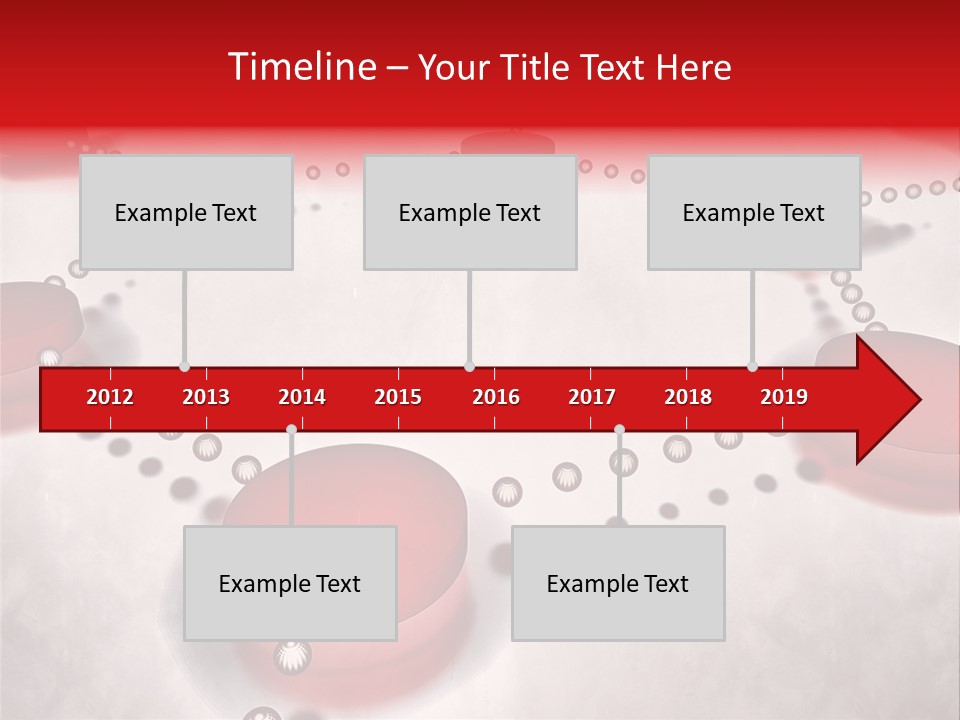 Timeline – Your Title Text Here

Example Text

Example Text

Example Text

2012 2013 2014 2015 2016 2017 2018 2019

Example Text

Example Text